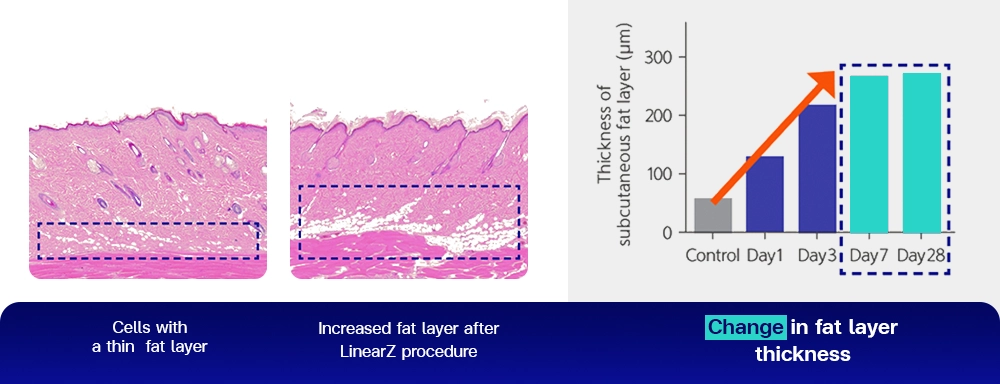 Thickness of subcutaneous fat layer (μm)

300
200
100
0

Control Day1 Day3 Day7 Day28

Cells with a thin fat layer

Increased fat layer after LinearZ procedure

Change in fat layer thickness